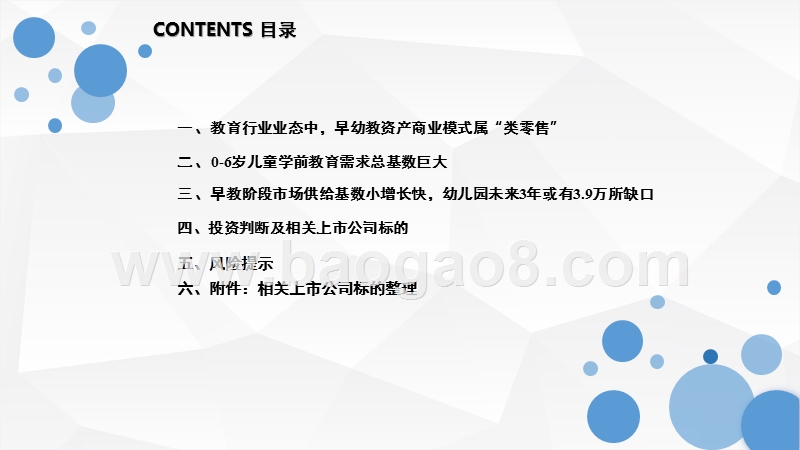 CONTENTS 目录

一、教育行业业态中，早幼教资产商业模式属“类零售”

二、0-6岁儿童学前教育需求总基数巨大

三、早教阶段市场供给基数小增长快，幼儿园未来3年或有3.9万所缺口

四、投资判断及相关上市公司标的

五、风险提示

六、附件：相关上市公司标的整理

www.baogao8.com